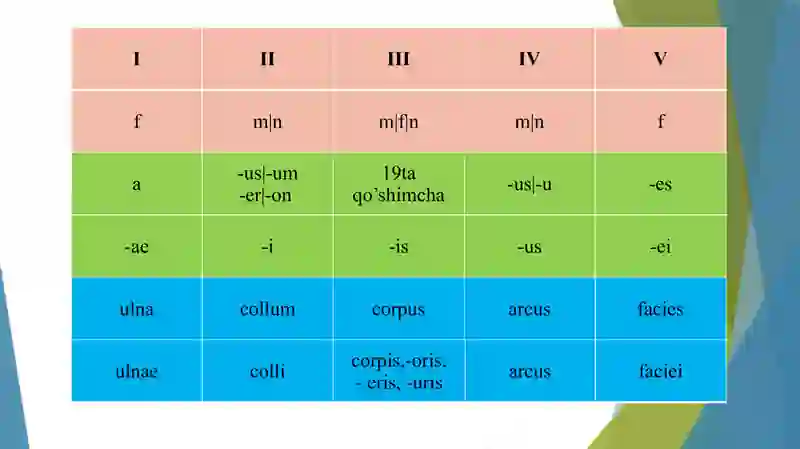 | I | II | III | IV | V |
|---|---|---|---|---|
| f | m\|n | m\|f\|n | m\|n | f |
| a | -us\|-um -er\|-on | 19ta qo'shimcha | -us\|-u | -es |
| -ae | -i | -is | -us | -ei |
| ulna | collum | corpus | arcus | facies |
| ulnae | colli | corpis,-oris, - eris, -uris | arcus | faciei |